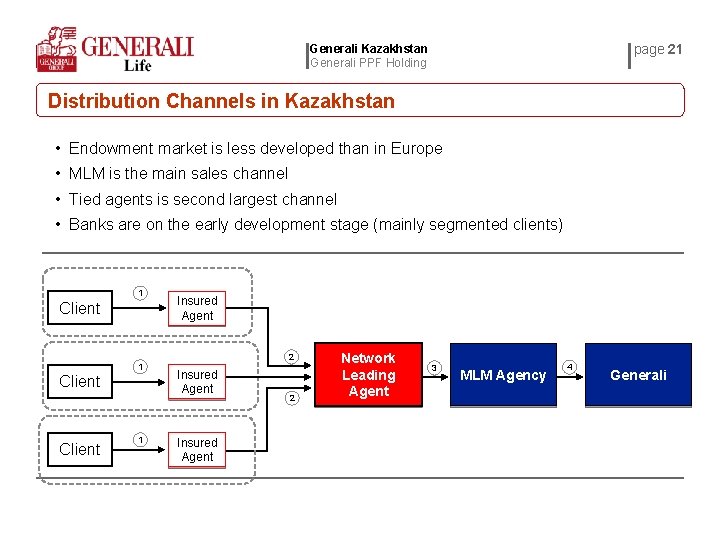 GENERALI GROUP GENERALI Life

Generali Kazakhstan
Generali PPF Holding

page 21

Distribution Channels in Kazakhstan

• Endowment market is less developed than in Europe
• MLM is the main sales channel
• Tied agents is second largest channel
• Banks are on the early development stage (mainly segmented clients)

Client 1 Insured Agent
Client 1 Insured Agent
Client 1 Insured Agent
2
2
Network Leading Agent
3
MLM Agency
4
Generali